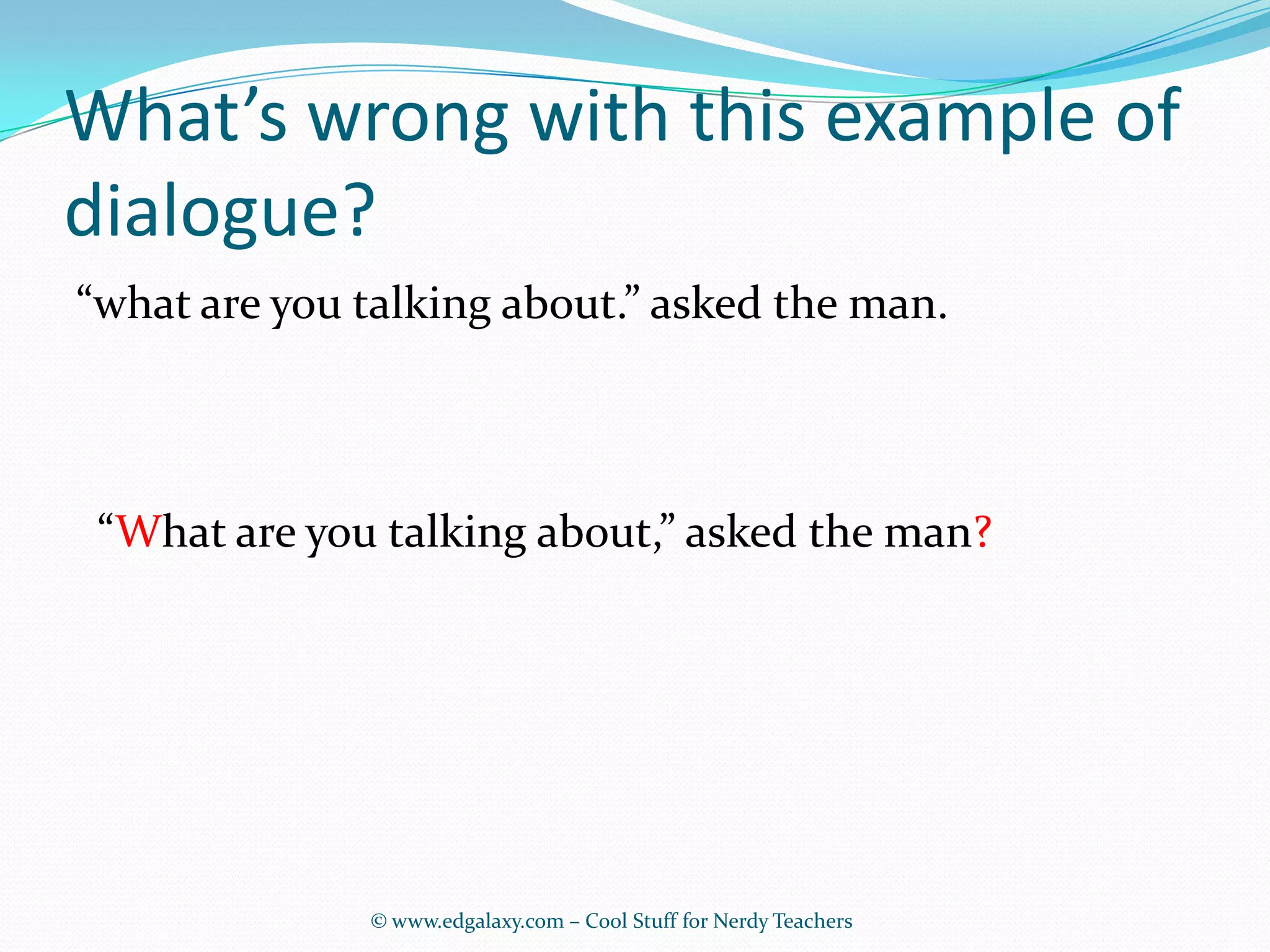 What’s wrong with this example of dialogue?

“what are you talking about.” asked the man.

“What are you talking about,” asked the man?

© www.edgalaxy.com – Cool Stuff for Nerdy Teachers